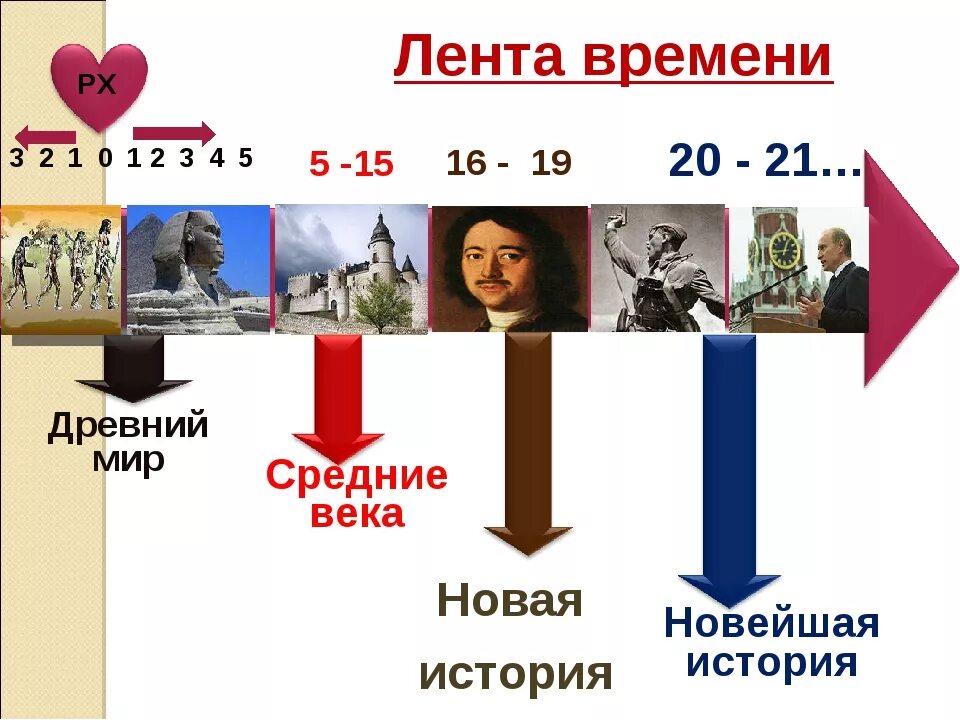 Лента времени

РХ

3 2 1 0 1 2 3 4 5

5 -15

16 - 19

20 - 21…

Древний мир

Средние века

Новая история

Новейшая история